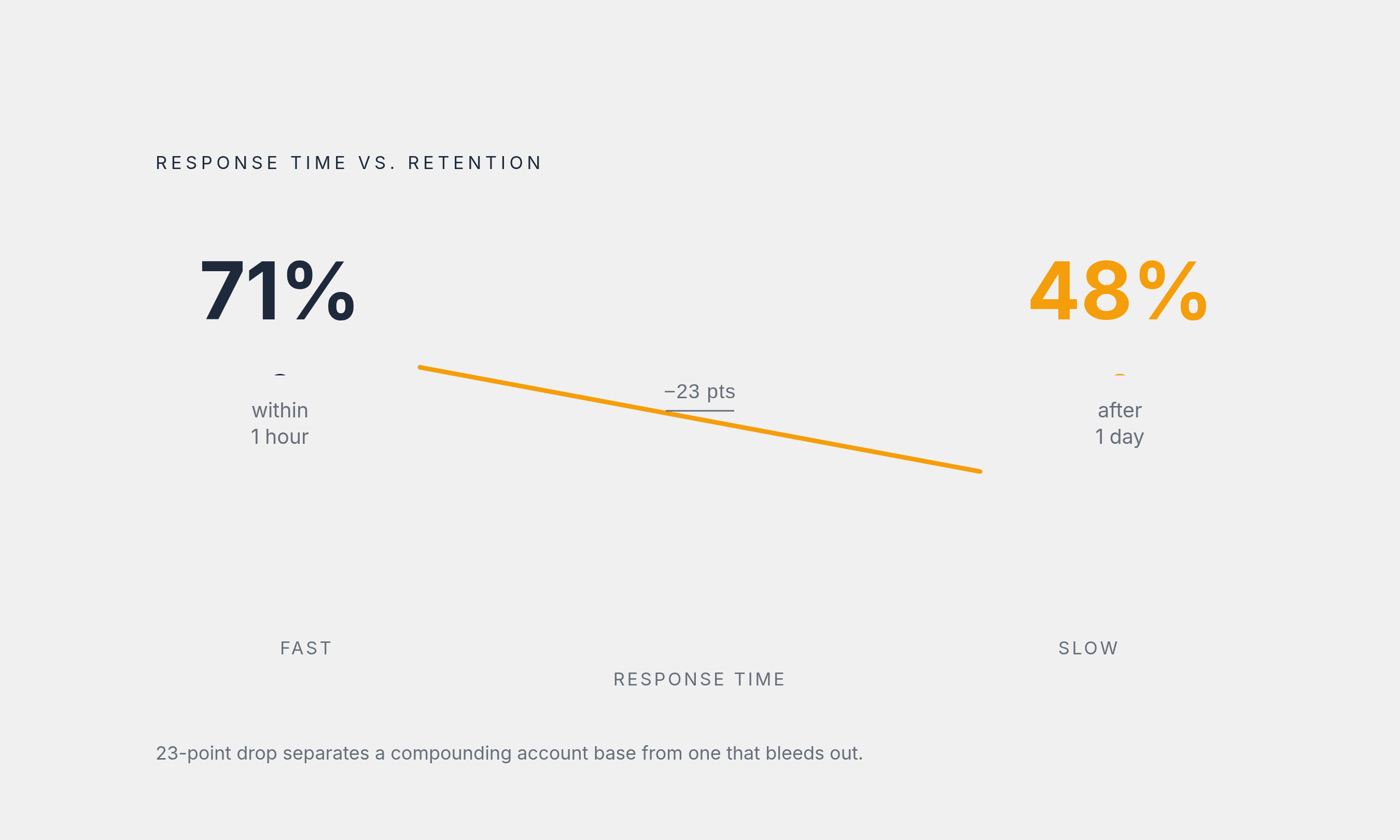 RESPONSE TIME VS. RETENTION

71%

within
1 hour

−23 pts

48%

after
1 day

FAST

SLOW

RESPONSE TIME

23-point drop separates a compounding account base from one that bleeds out.